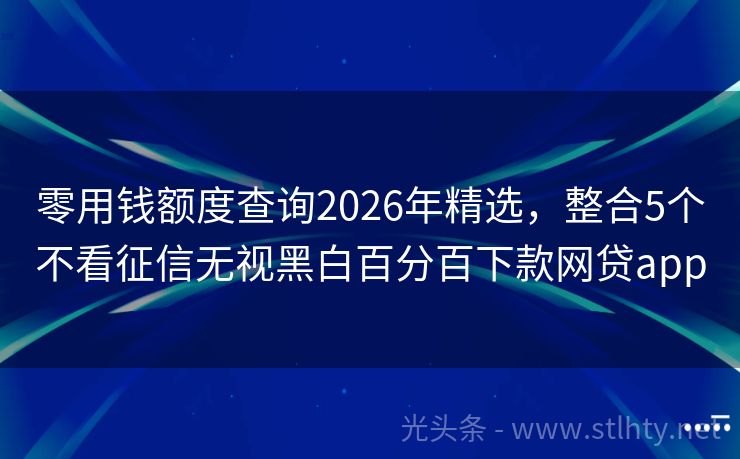 零用钱额度查询2026年精选，整合5个不看征信无视黑白百分百下款网贷app

光头条 - www.stlhty.net